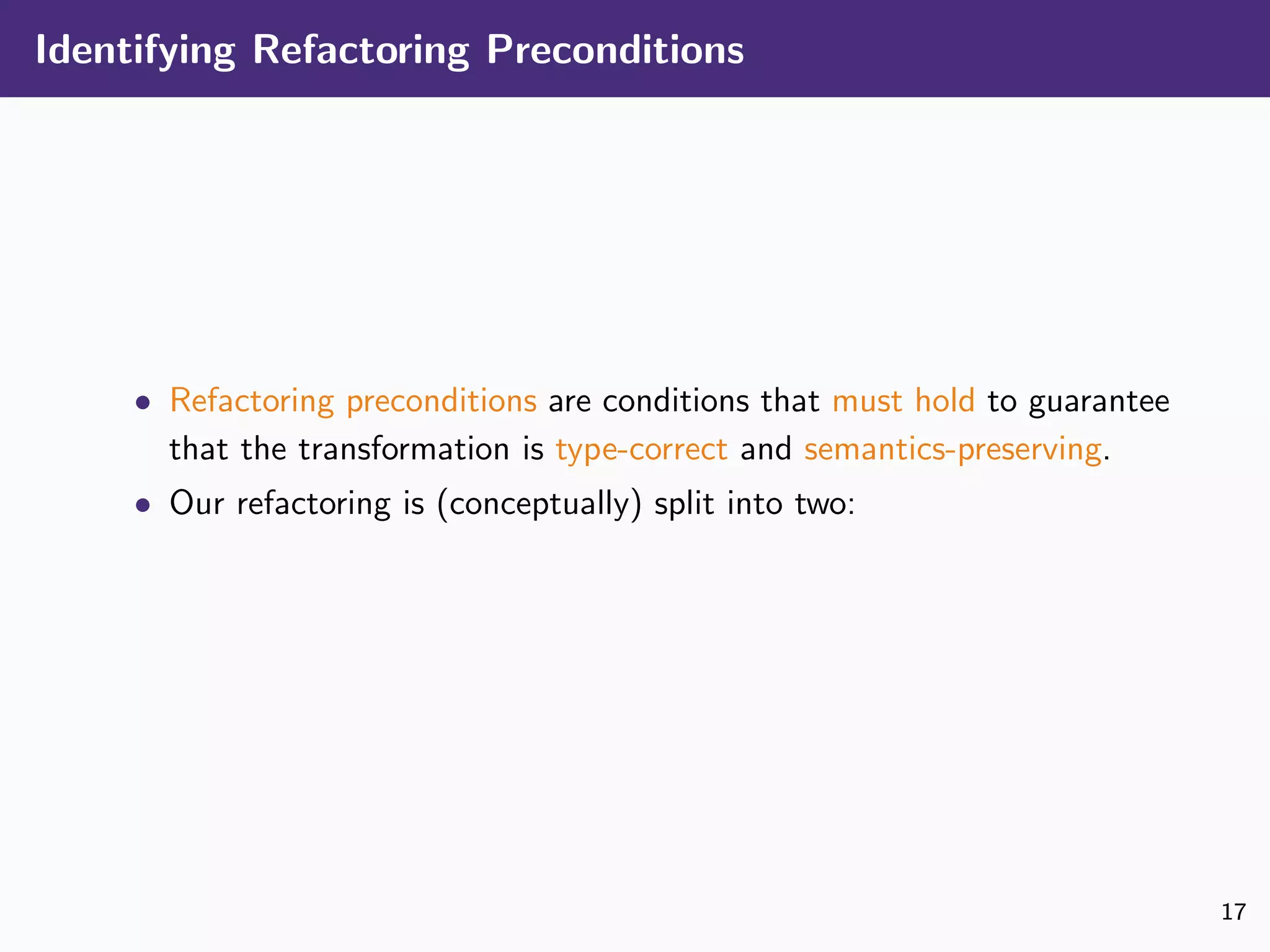 Identifying Refactoring Preconditions

• Refactoring preconditions are conditions that must hold to guarantee that the transformation is type-correct and semantics-preserving.
• Our refactoring is (conceptually) split into two:

17